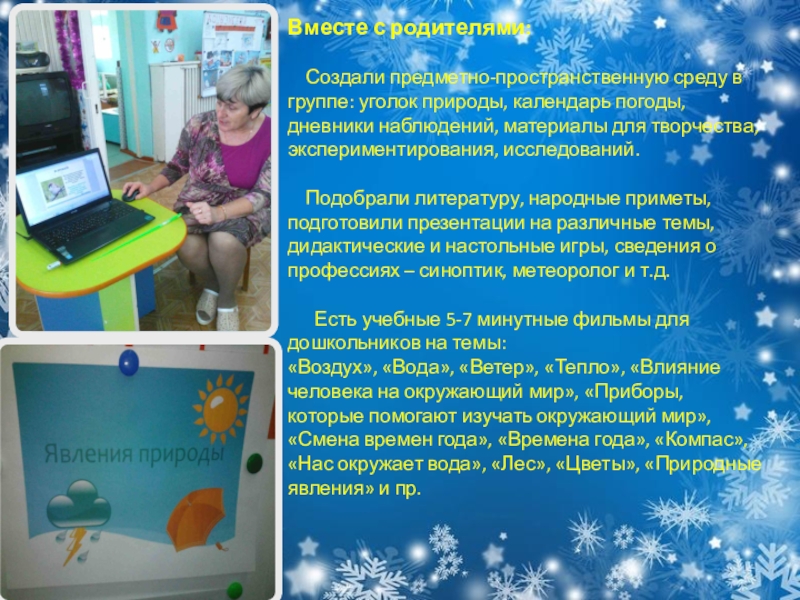 Вместе с родителями:

Создали предметно-пространственную среду в группе: уголок природы, календарь погоды, дневники наблюдений, материалы для творчества, экспериментирования, исследований.

Подобрали литературу, народные приметы, подготовили презентации на различные темы, дидактические и настольные игры, сведения о профессиях – синоптик, метеоролог и т.д.

Есть учебные 5-7 минутные фильмы для дошкольников на темы: «Воздух», «Вода», «Ветер», «Тепло», «Влияние человека на окружающий мир», «Приборы, которые помогают изучать окружающий мир», «Смена времен года», «Времена года», «Компас», «Нас окружает вода», «Лес», «Цветы», «Природные явления» и пр.

Явления природы